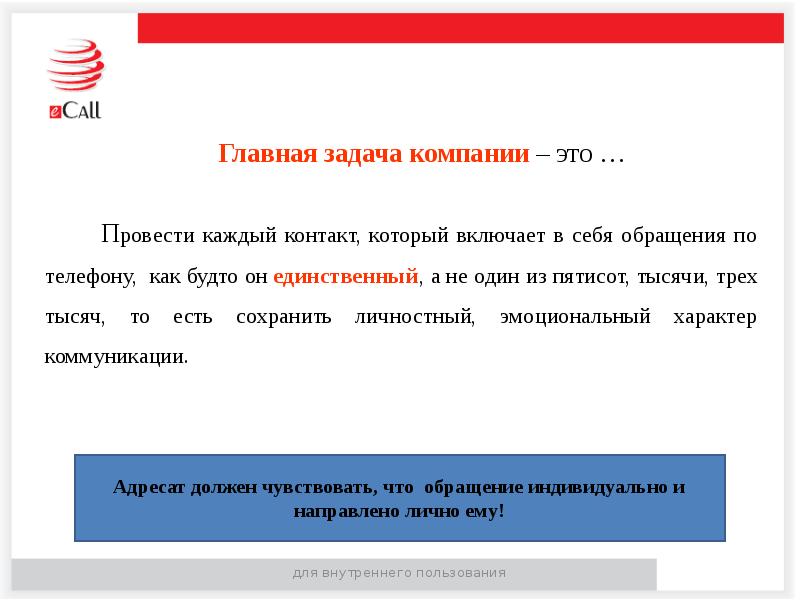 eCall

Главная задача компании – это …

Провести каждый контакт, который включает в себя обращения по телефону, как будто он единственный, а не один из пятисот, тысячи, трех тысяч, то есть сохранить личностный, эмоциональный характер коммуникации.

Адресат должен чувствовать, что обращение индивидуально и направлено лично ему!

для внутреннего пользования